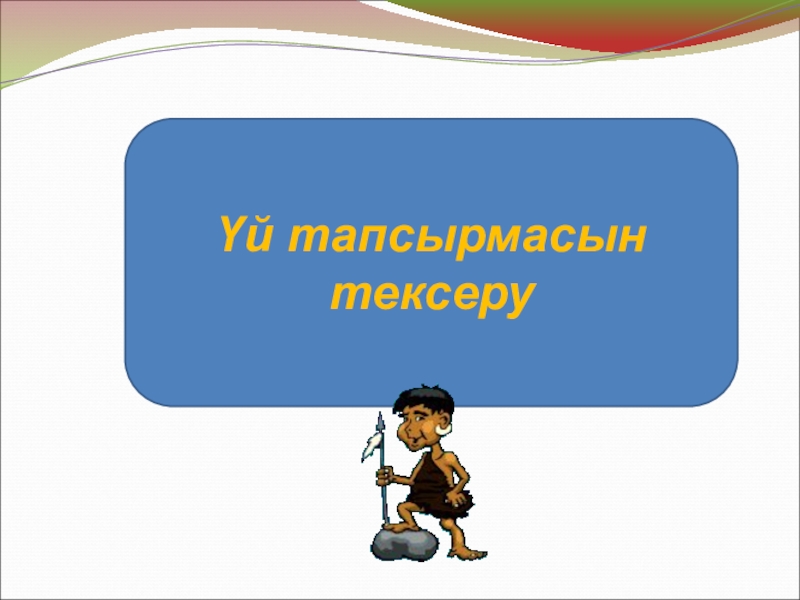 Үй тапсырмасын тексеру